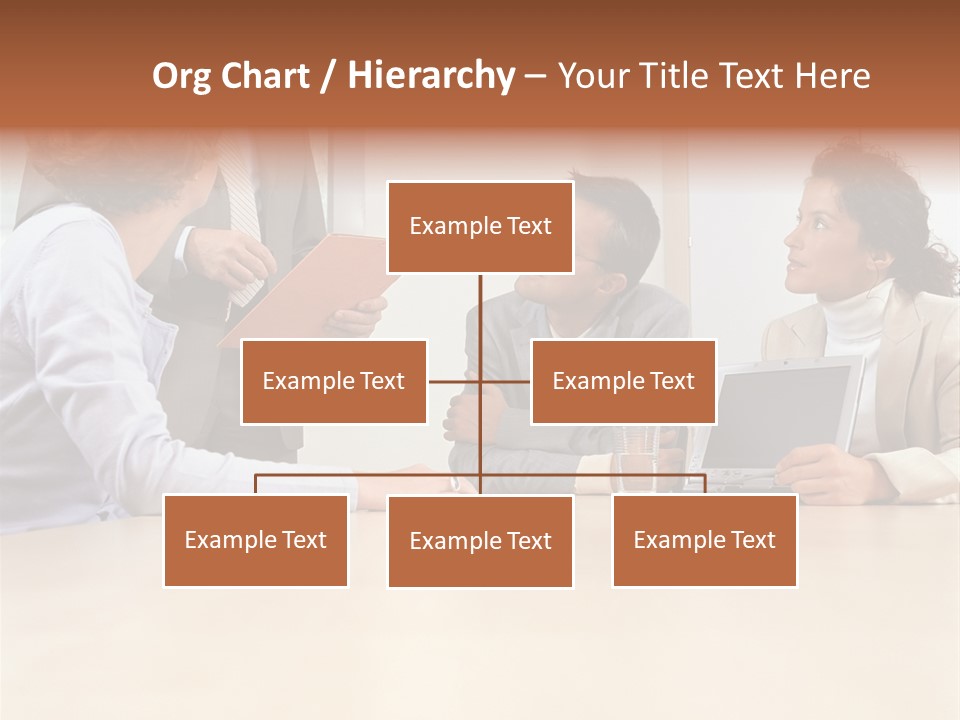 Org Chart / Hierarchy – Your Title Text Here

Example Text

Example Text

Example Text

Example Text

Example Text

Example Text